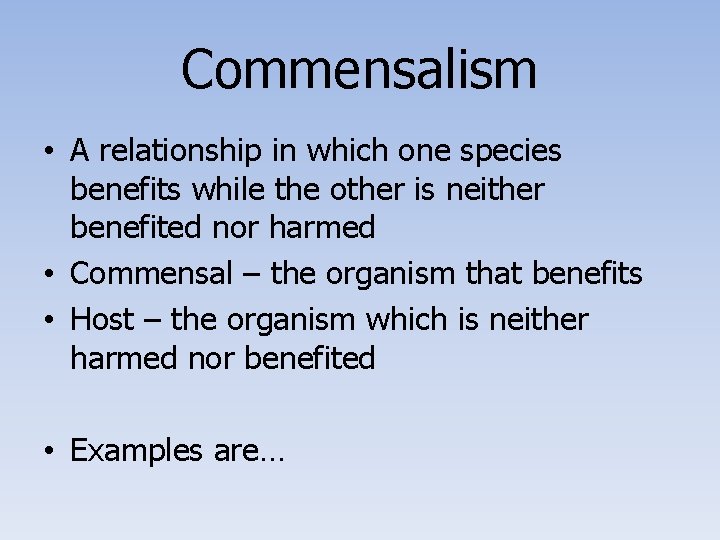 Commensalism

• A relationship in which one species benefits while the other is neither benefited nor harmed
• Commensal – the organism that benefits
• Host – the organism which is neither harmed nor benefited

• Examples are…